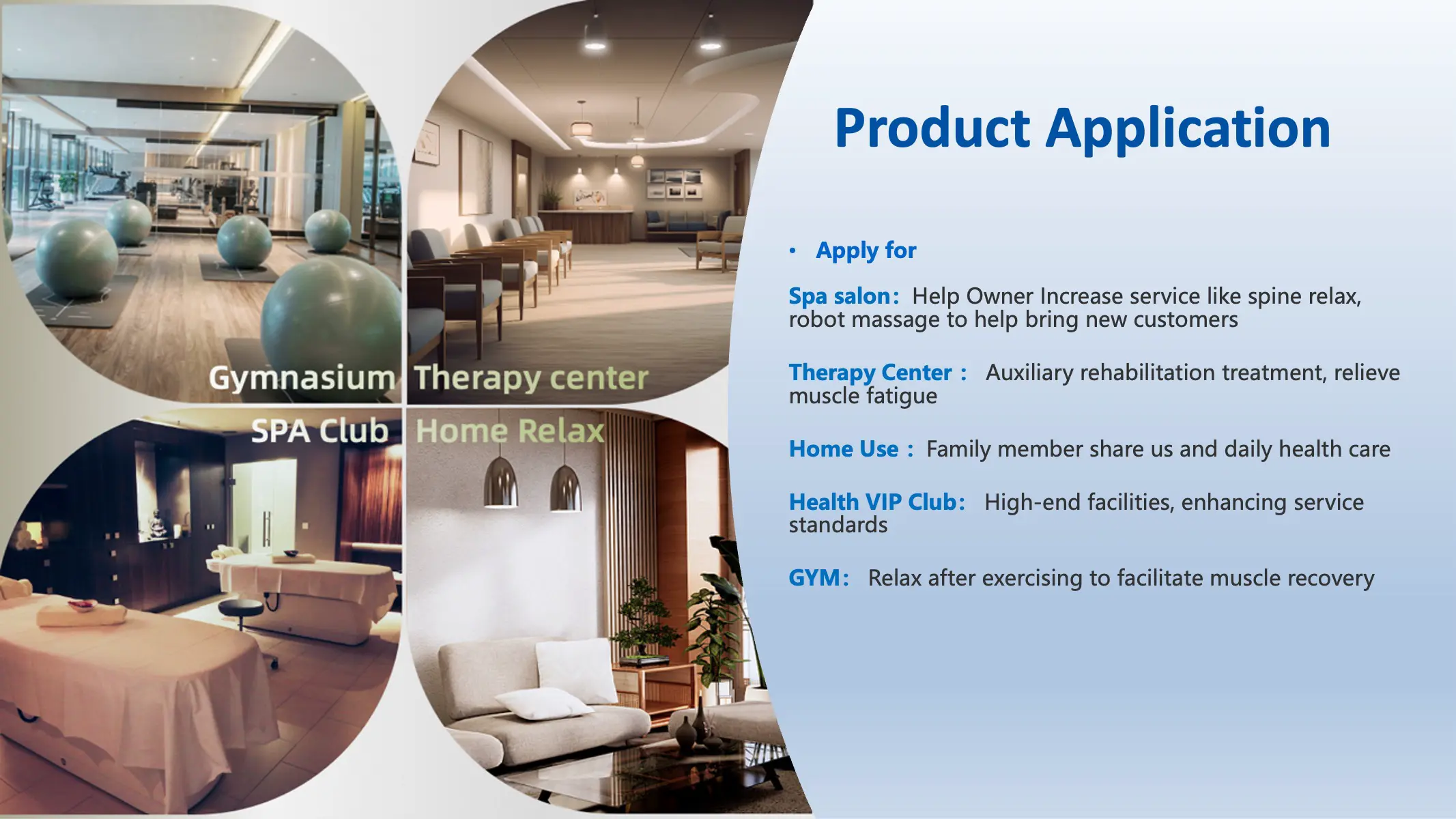 Gymnasium

Therapy center

SPA Club

Home Relax

Product Application

• Apply for

Spa salon: Help Owner Increase service like spine relax, robot massage to help bring new customers

Therapy Center : Auxiliary rehabilitation treatment, relieve muscle fatigue

Home Use : Family member share us and daily health care

Health VIP Club: High-end facilities, enhancing service standards

GYM: Relax after exercising to facilitate muscle recovery